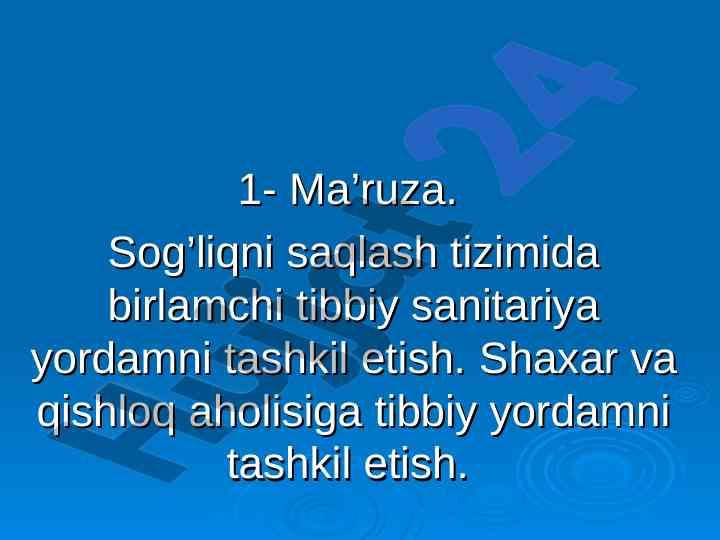 1- Ma’ruza.

Sog’liqni saqlash tizimida birlamchi tibbiy sanitariya yordamni tashkil etish. Shaxar va qishloq aholisiga tibbiy yordamni tashkil etish.

Hujjat24